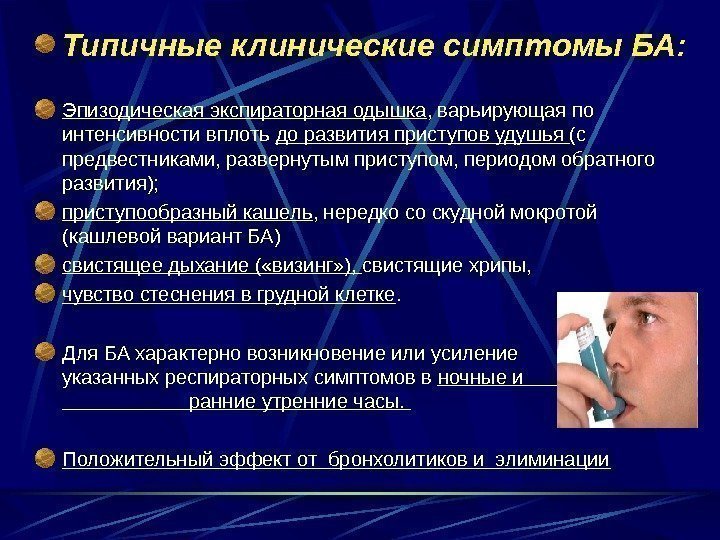 Типичные клинические симптомы БА:

Эпизодическая экспираторная одышка, варьирующая по интенсивности вплоть до развития приступов удушья (с предвестниками, развернутым приступом, периодом обратного развития);

приступообразный кашель, нередко со скудной мокротой (кашлевой вариант БА)

свистящее дыхание («визинг»), свистящие хрипы,

чувство стеснения в грудной клетке.

Для БА характерно возникновение или усиление указанных респираторных симптомов в ночные и ранние утренние часы.

Положительный эффект от бронхолитиков и элиминации